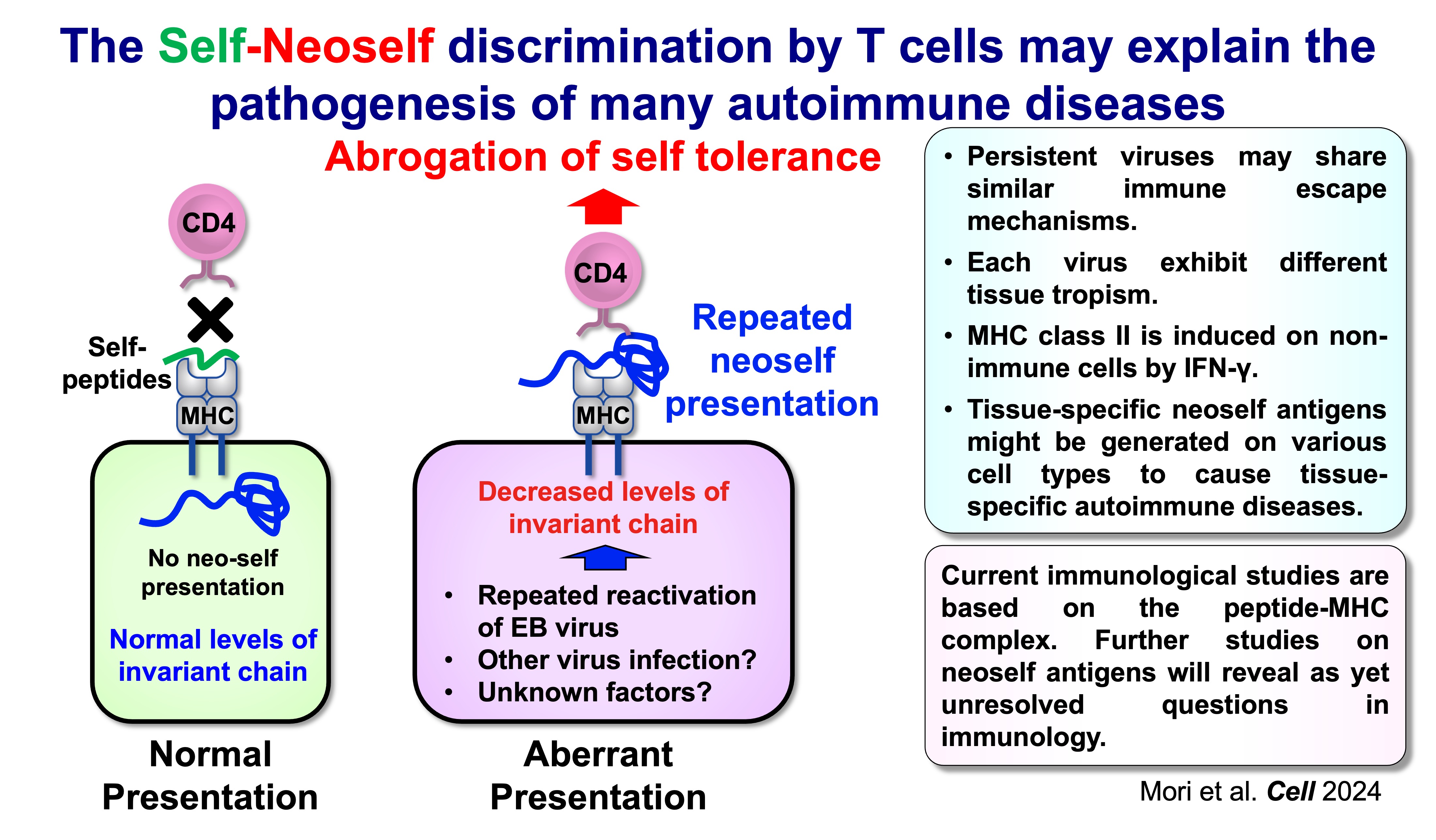 The Self-Neoself discrimination by T cells may explain the pathogenesis of many autoimmune diseases

Abrogation of self tolerance

CD4

Self-peptides

MHC

No neo-self presentation

Normal levels of invariant chain

Normal Presentation

CD4

Repeated neoself presentation

MHC

Decreased levels of invariant chain

• Repeated reactivation of EB virus
• Other virus infection?
• Unknown factors?

Aberrant Presentation

• Persistent viruses may share similar immune escape mechanisms.
• Each virus exhibit different tissue tropism.
• MHC class II is induced on non-immune cells by IFN-γ.
• Tissue-specific neoself antigens might be generated on various cell types to cause tissue-specific autoimmune diseases.

Current immunological studies are based on the peptide-MHC complex. Further studies on neoself antigens will reveal as yet unresolved questions in immunology.

Mori et al. Cell 2024